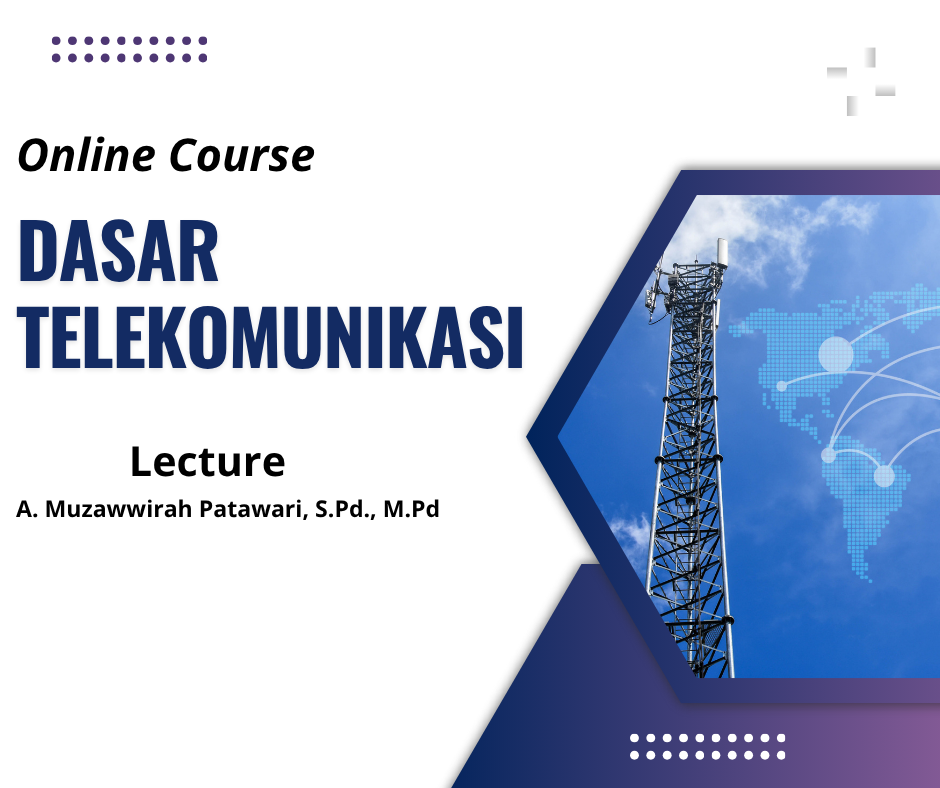 Online Course

DASAR TELEKOMUNIKASI

Lecture

A. Muzawwirah Patawari, S.Pd., M.Pd